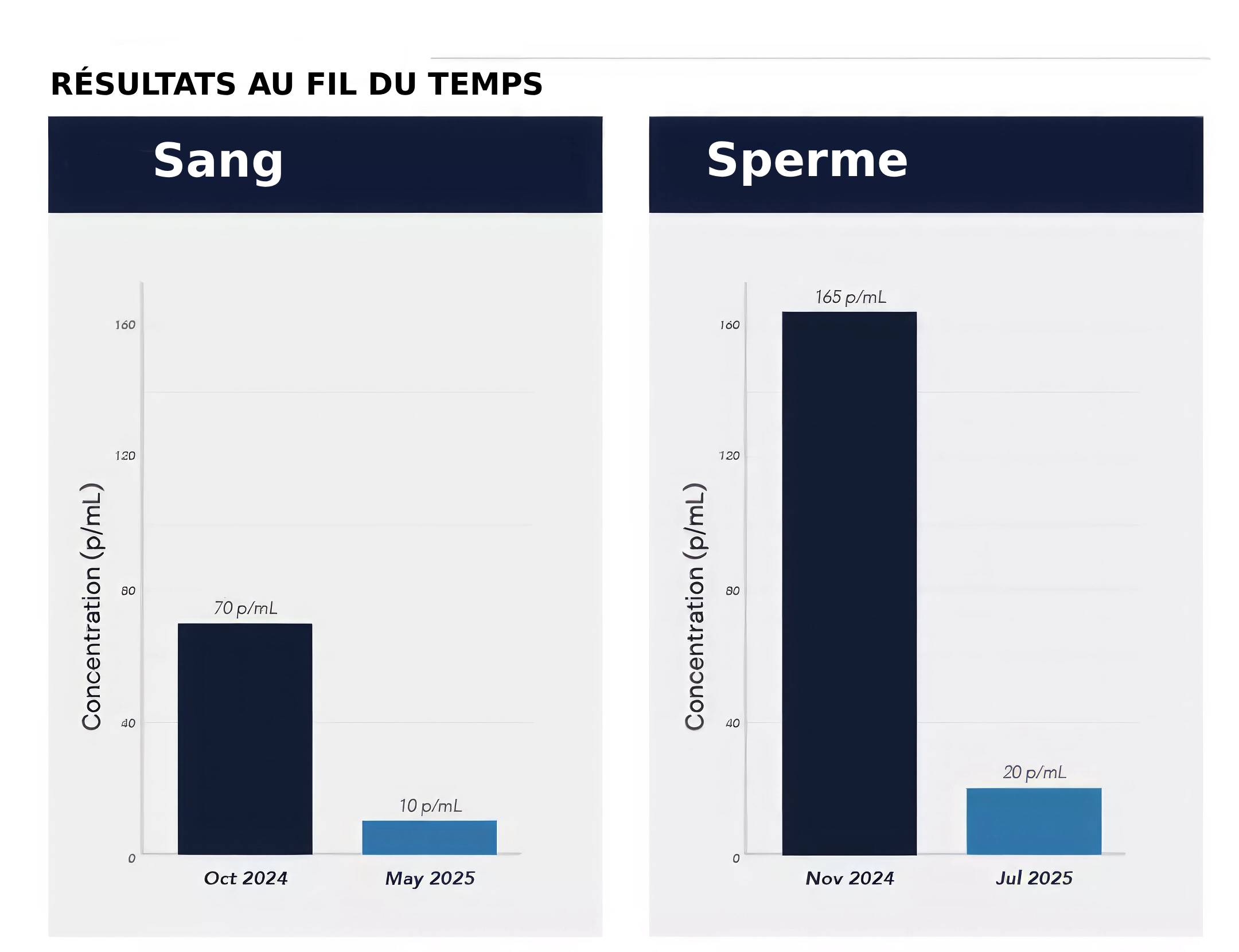 RÉSULTATS AU FIL DU TEMPS

Sang

Concentration (p/mL)

160
120
80
40
0

70 p/mL
10 p/mL

Oct 2024
May 2025

Sperme

Concentration (p/mL)

160
120
80
40
0

165 p/mL
20 p/mL

Nov 2024
Jul 2025